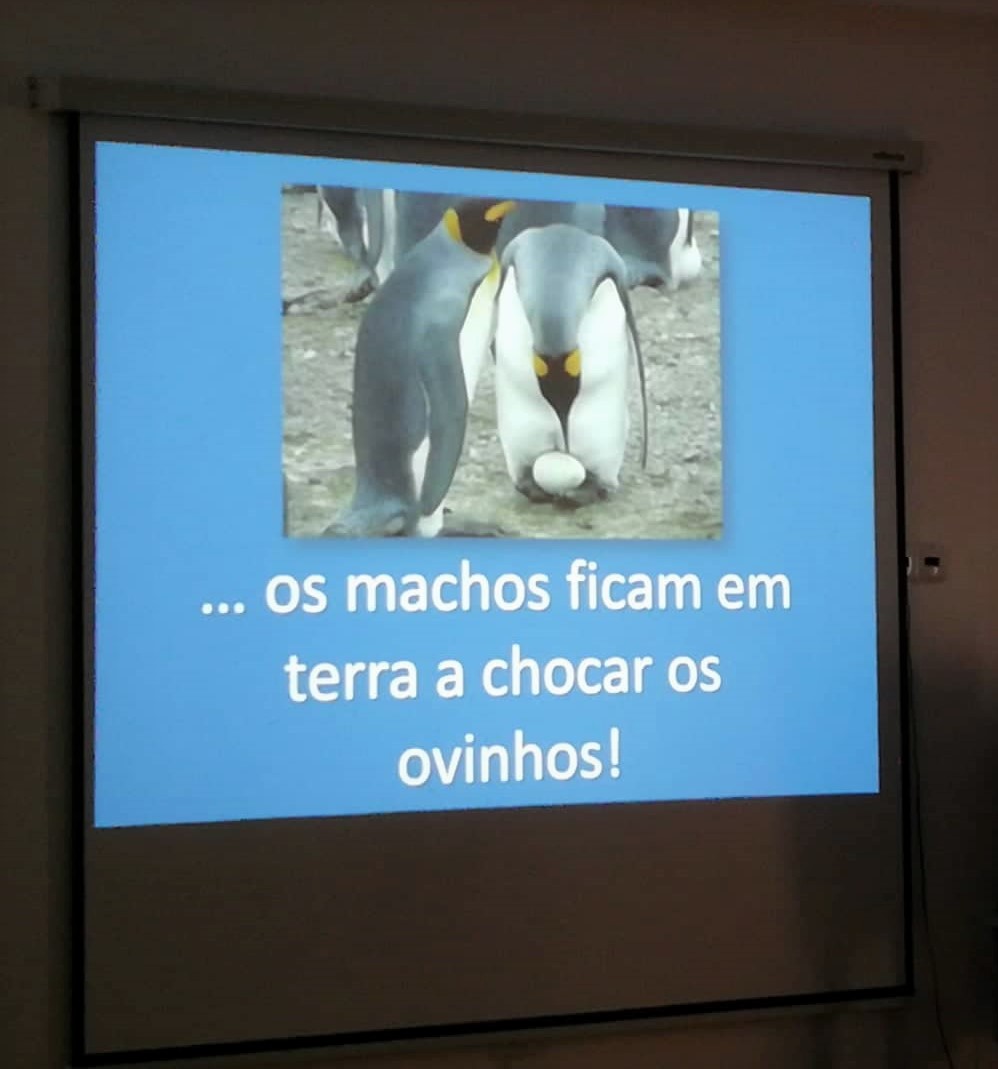 ... os machos ficam em terra a chocar os ovinhos!